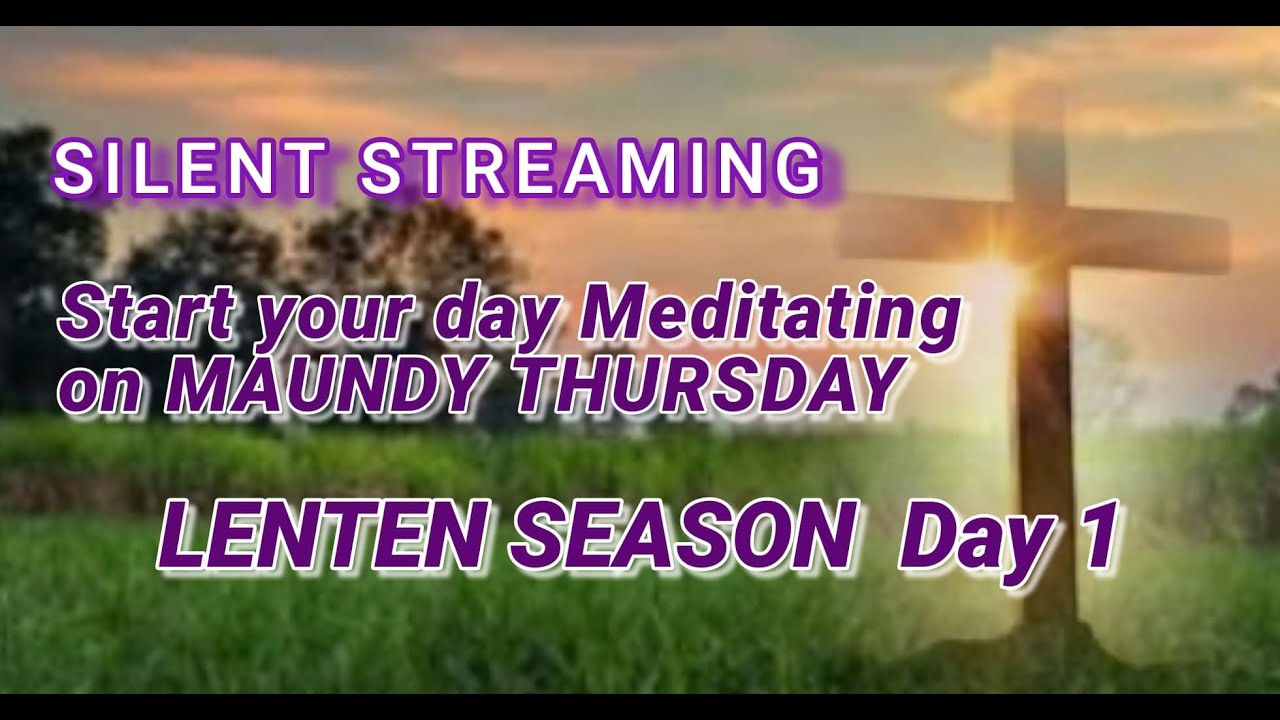 SILENT STREAMING

Start your day Meditating on MAUNDY THURSDAY

LENTEN SEASON Day 1